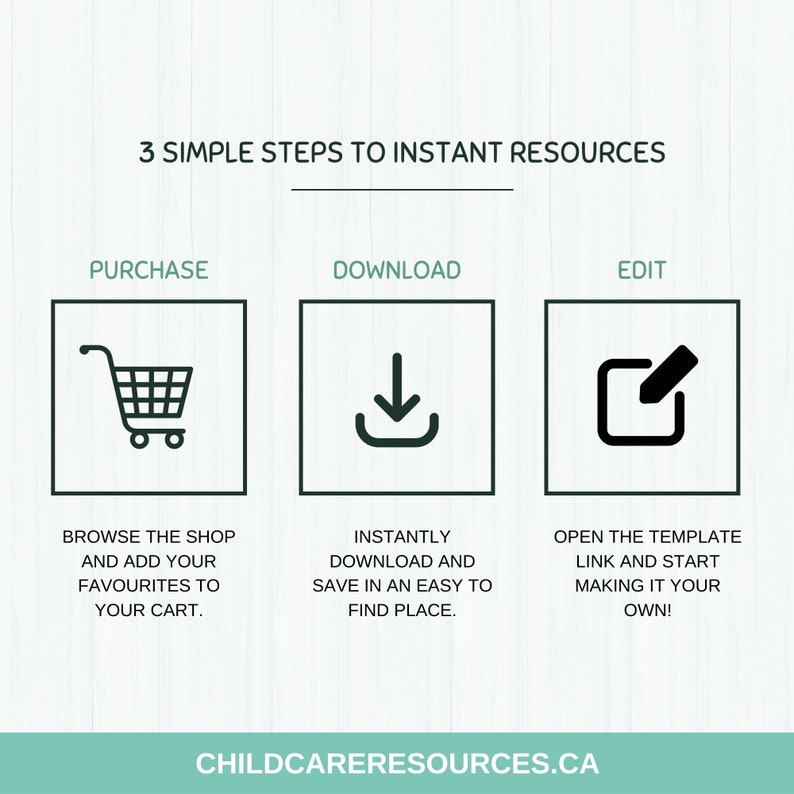 3 SIMPLE STEPS TO INSTANT RESOURCES

PURCHASE

BROWSE THE SHOP AND ADD YOUR FAVOURITES TO YOUR CART.

DOWNLOAD

INSTANTLY DOWNLOAD AND SAVE IN AN EASY TO FIND PLACE.

EDIT

OPEN THE TEMPLATE LINK AND START MAKING IT YOUR OWN!

CHILDCARERESOURCES.CA